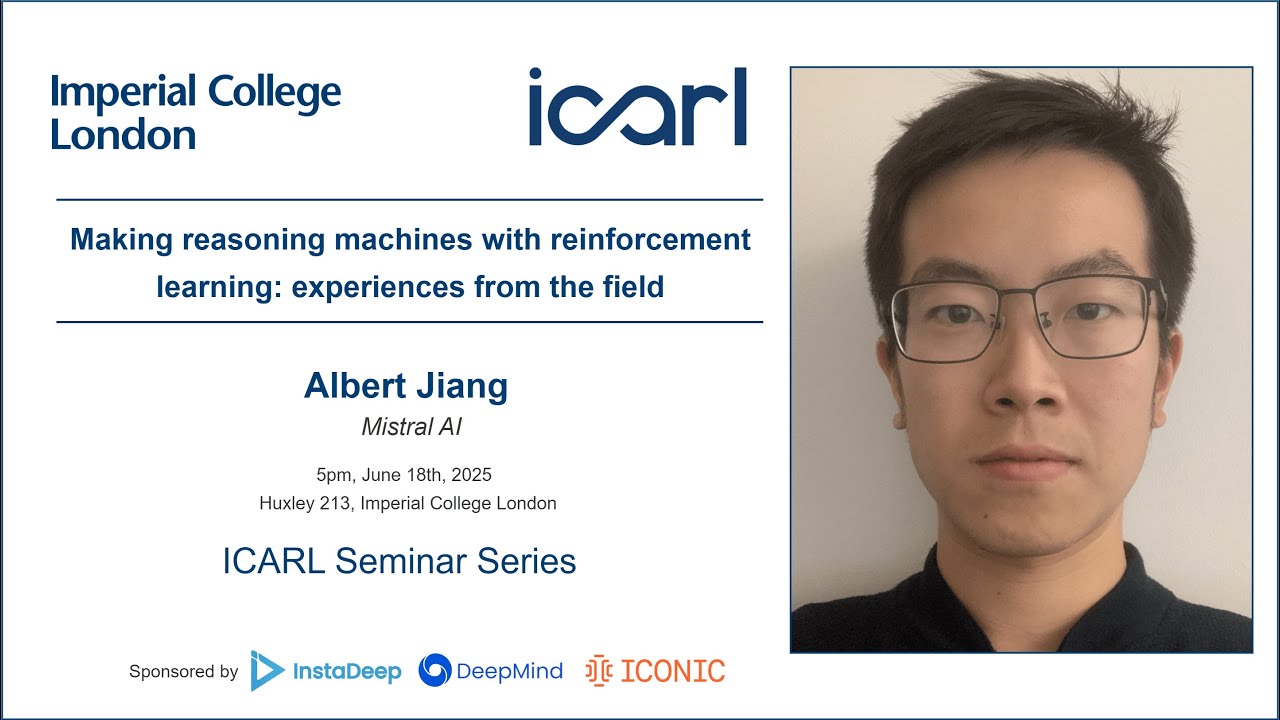 Imperial College London

icarl

Making reasoning machines with reinforcement learning: experiences from the field

Albert Jiang
Mistral AI

5pm, June 18th, 2025
Huxley 213, Imperial College London

ICARL Seminar Series

Sponsored by InstaDeep DeepMind ICONIC